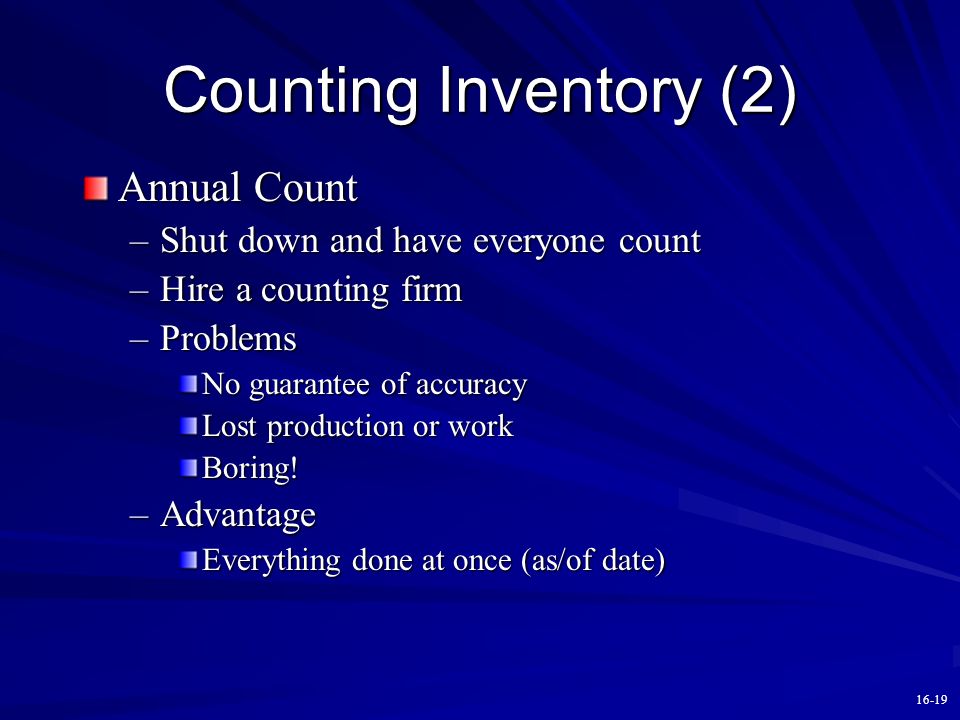 Counting Inventory (2)

Annual Count
– Shut down and have everyone count
– Hire a counting firm
– Problems
No guarantee of accuracy
Lost production or work
Boring!
– Advantage
Everything done at once (as/of date)

16-19